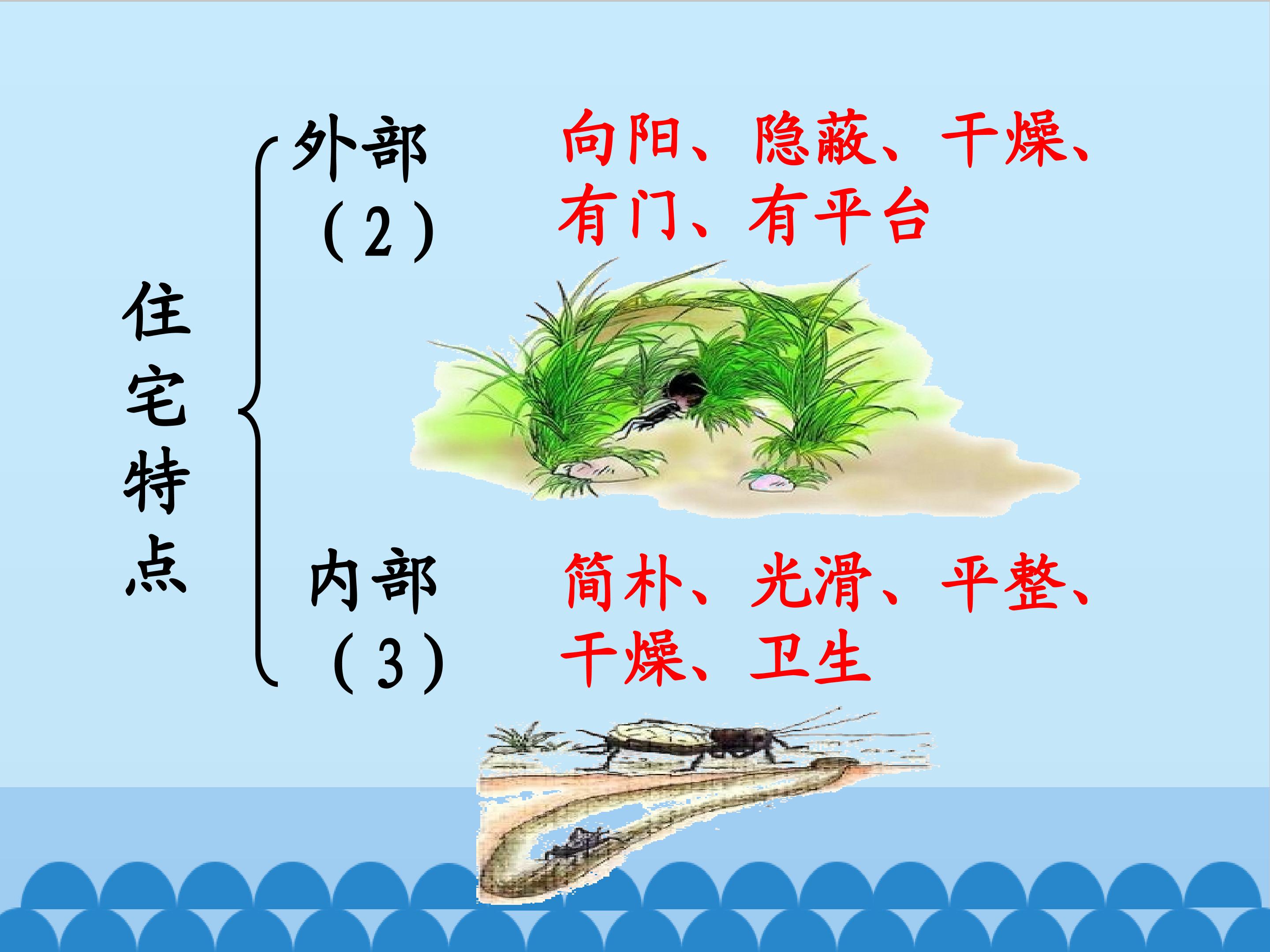 住宅特点

外部（2）

向阳、隐蔽、干燥、有门、有平台

内部（3）

简朴、光滑、平整、干燥、卫生